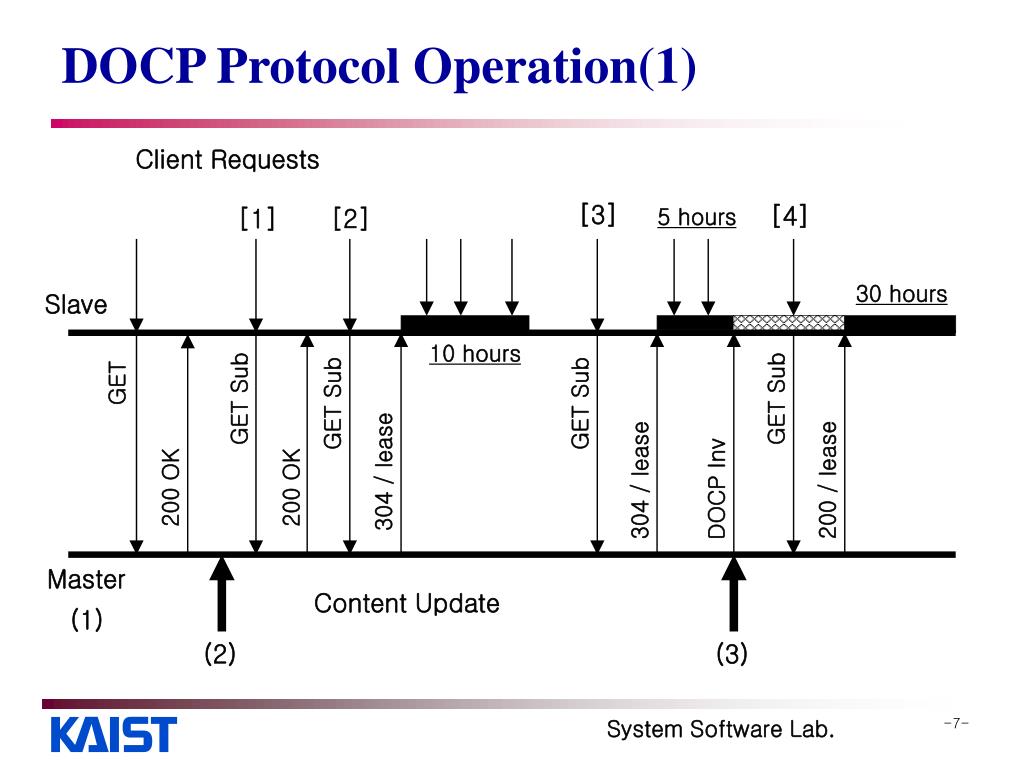 DOCP Protocol Operation(1)

Client Requests

[1]
[2]
[3]
5 hours
[4]

Slave
30 hours
10 hours

GET
200 OK
GET Sub
200 OK
GET Sub
304 / lease
GET Sub
304 / lease
DOCP Inv
GET Sub
200 / lease

Master
(1)
Content Update
(2)
(3)

KAIST
System Software Lab.
-7-